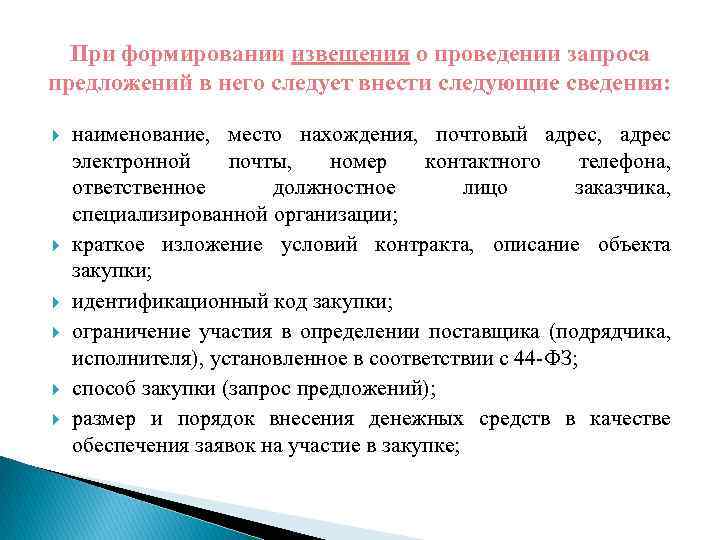 При формировании извещения о проведении запроса предложений в него следует внести следующие сведения:

наименование, место нахождения, почтовый адрес, адрес электронной почты, номер контактного телефона, ответственное должностное лицо заказчика, специализированной организации;

краткое изложение условий контракта, описание объекта закупки;

идентификационный код закупки;

ограничение участия в определении поставщика (подрядчика, исполнителя), установленное в соответствии с 44-ФЗ;

способ закупки (запрос предложений);

размер и порядок внесения денежных средств в качестве обеспечения заявок на участие в закупке;